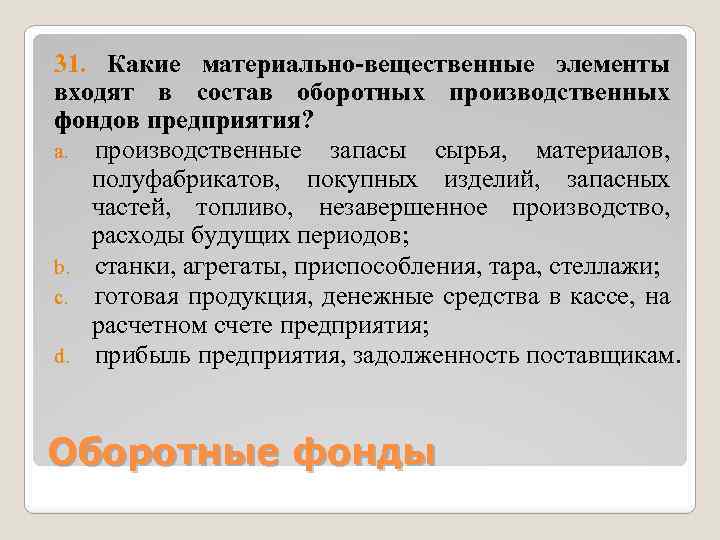 31. Какие материально-вещественные элементы входят в состав оборотных производственных фондов предприятия?

a. производственные запасы сырья, материалов, полуфабрикатов, покупных изделий, запасных частей, топливо, незавершенное производство, расходы будущих периодов;

b. станки, агрегаты, приспособления, тара, стеллажи;

c. готовая продукция, денежные средства в кассе, на расчетном счете предприятия;

d. прибыль предприятия, задолженность поставщикам.

Оборотные фонды